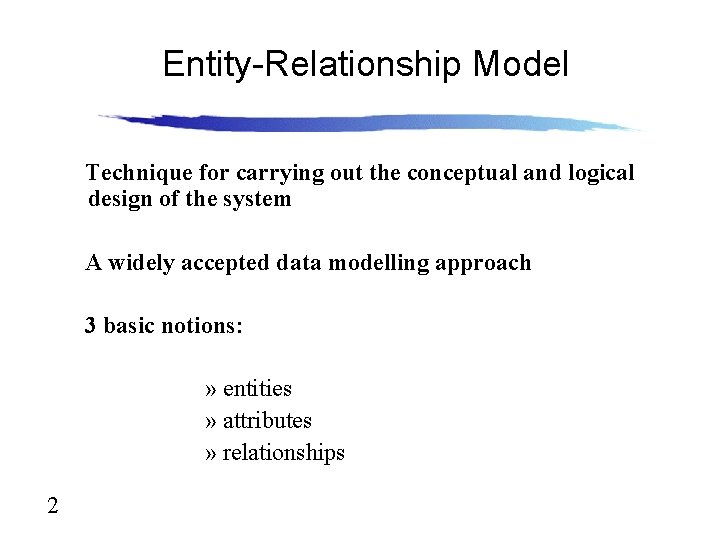 Entity-Relationship Model

Technique for carrying out the conceptual and logical design of the system

A widely accepted data modelling approach

3 basic notions:

» entities
» attributes
» relationships

2